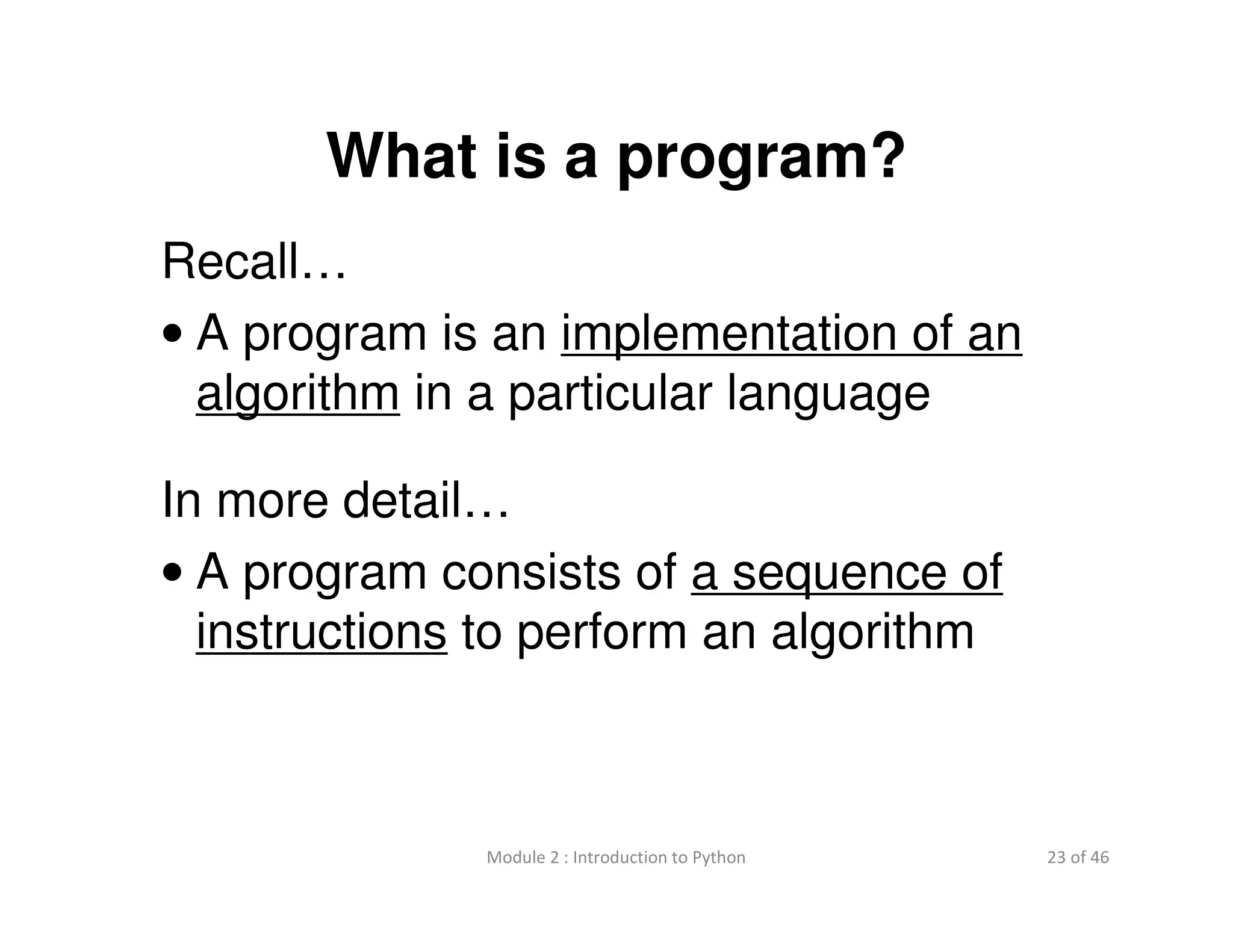 What is a program?

Recall…

• A program is an implementation of an algorithm in a particular language

In more detail…

• A program consists of a sequence of instructions to perform an algorithm

Module 2 : Introduction to Python

23 of 46